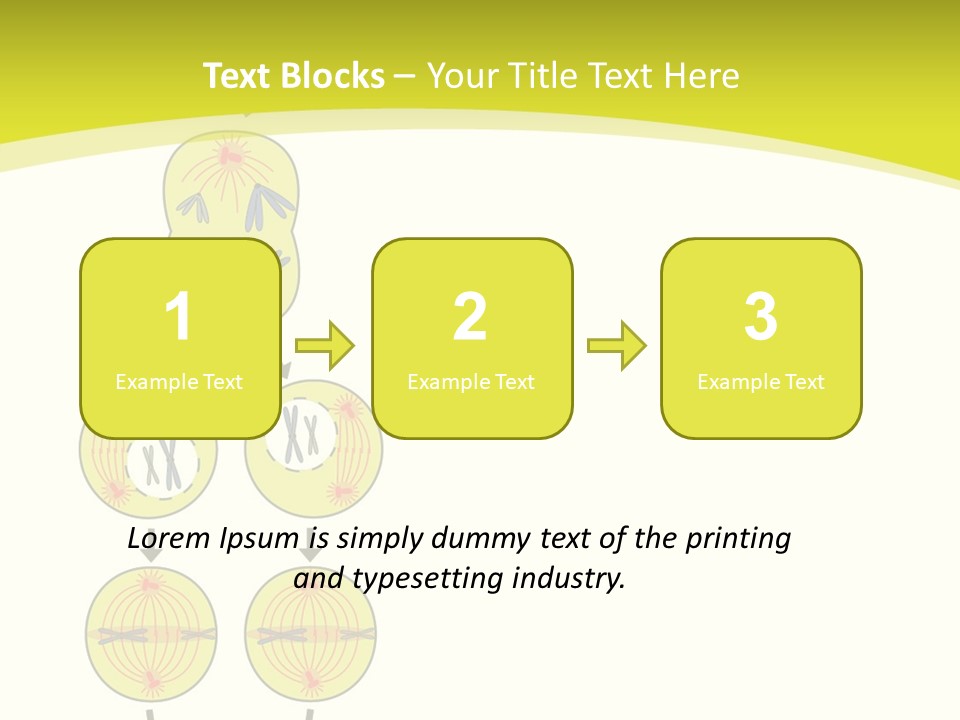 Text Blocks – Your Title Text Here

1
Example Text

2
Example Text

3
Example Text

Lorem Ipsum is simply dummy text of the printing and typesetting industry.